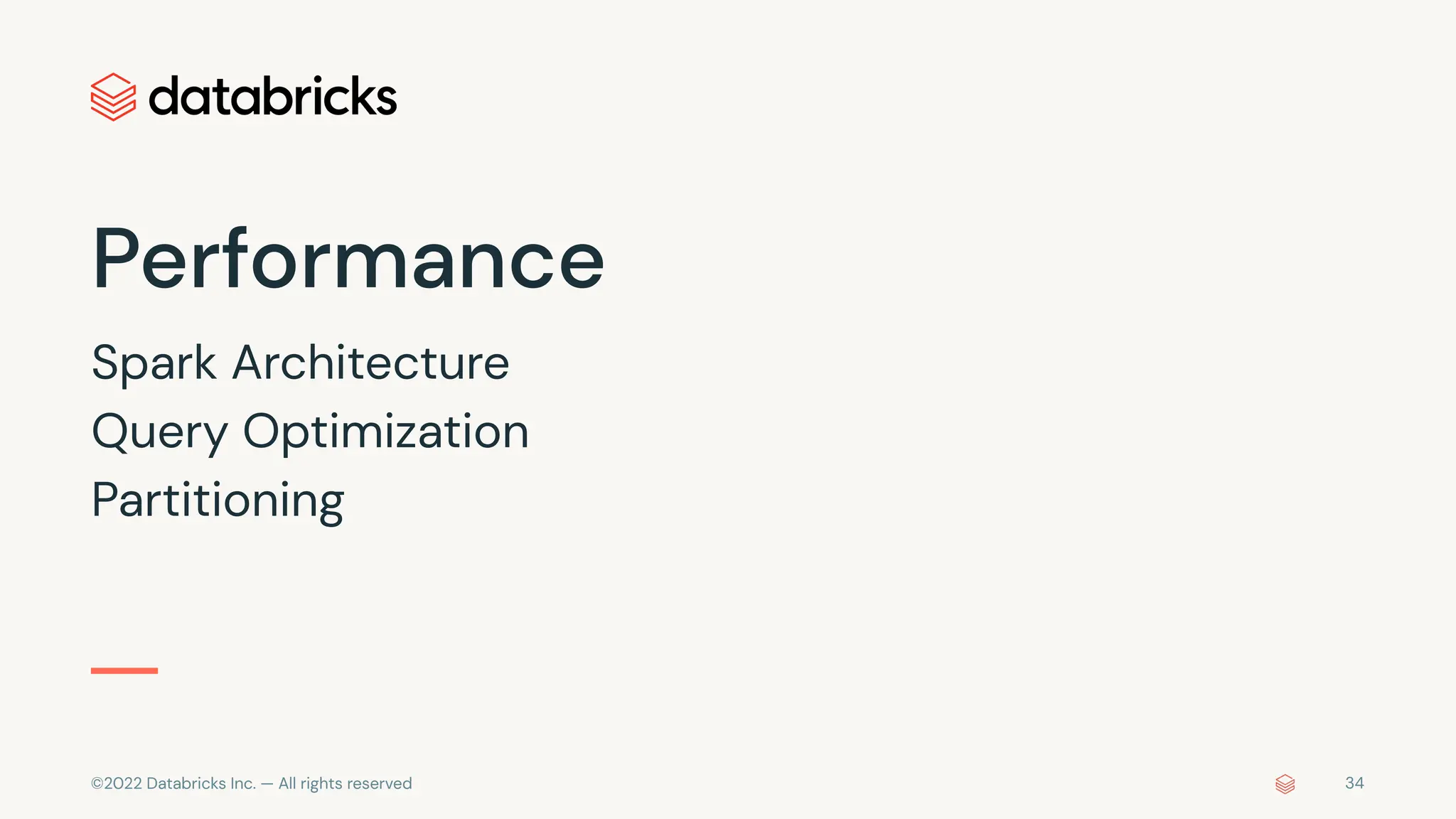 databricks

Performance

Spark Architecture

Query Optimization

Partitioning

©2022 Databricks Inc. — All rights reserved

34